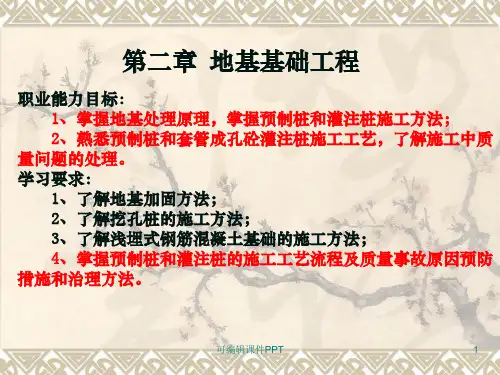 第二章 地基基础工程

职业能力目标：

1、掌握地基处理原理，掌握预制桩和灌注桩施工方法；

2、熟悉预制桩和套管成孔砼灌注桩施工工艺，了解施工中质量问题的处理。

学习要求：

1、了解地基加固方法；

2、了解挖孔桩的施工方法；

3、了解浅埋式钢筋混凝土基础的施工方法；

4、掌握预制桩和灌注桩的施工工艺流程及质量事故原因预防措施和治理方法。

可编辑课件PPT

1